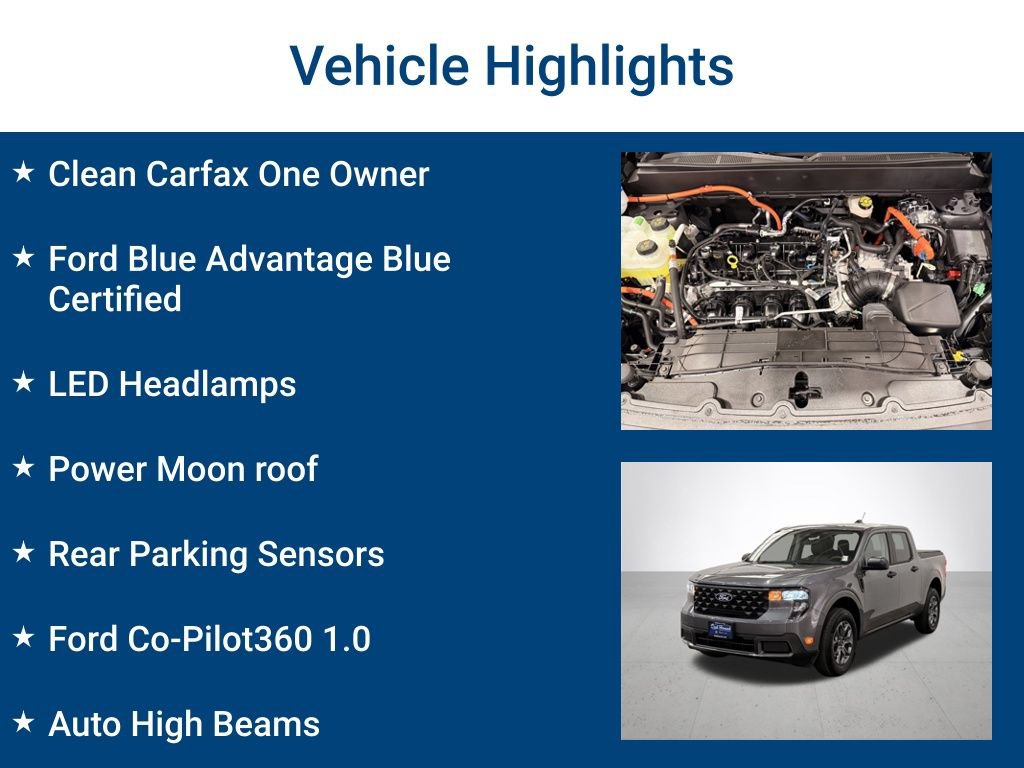 Vehicle Highlights

★ Clean Carfax One Owner

★ Ford Blue Advantage Blue Certified

★ LED Headlamps

★ Power Moon roof

★ Rear Parking Sensors

★ Ford Co-Pilot360 1.0

★ Auto High Beams